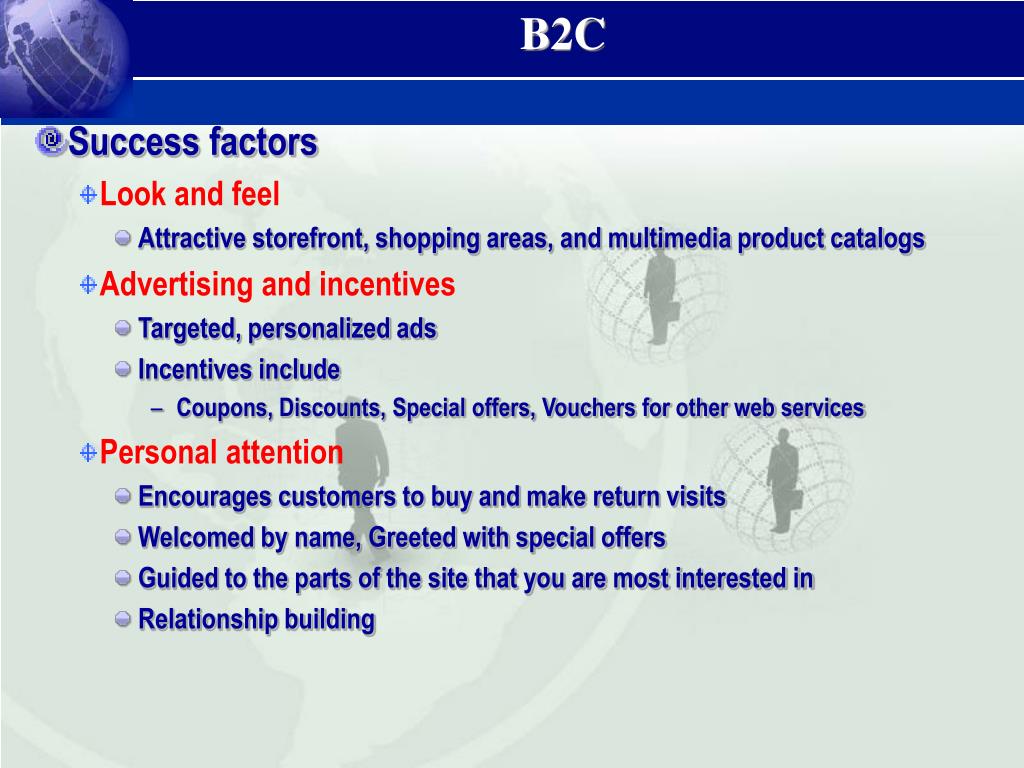 B2C

Success factors

Look and feel

Attractive storefront, shopping areas, and multimedia product catalogs

Advertising and incentives

Targeted, personalized ads

Incentives include

– Coupons, Discounts, Special offers, Vouchers for other web services

Personal attention

Encourages customers to buy and make return visits

Welcomed by name, Greeted with special offers

Guided to the parts of the site that you are most interested in

Relationship building